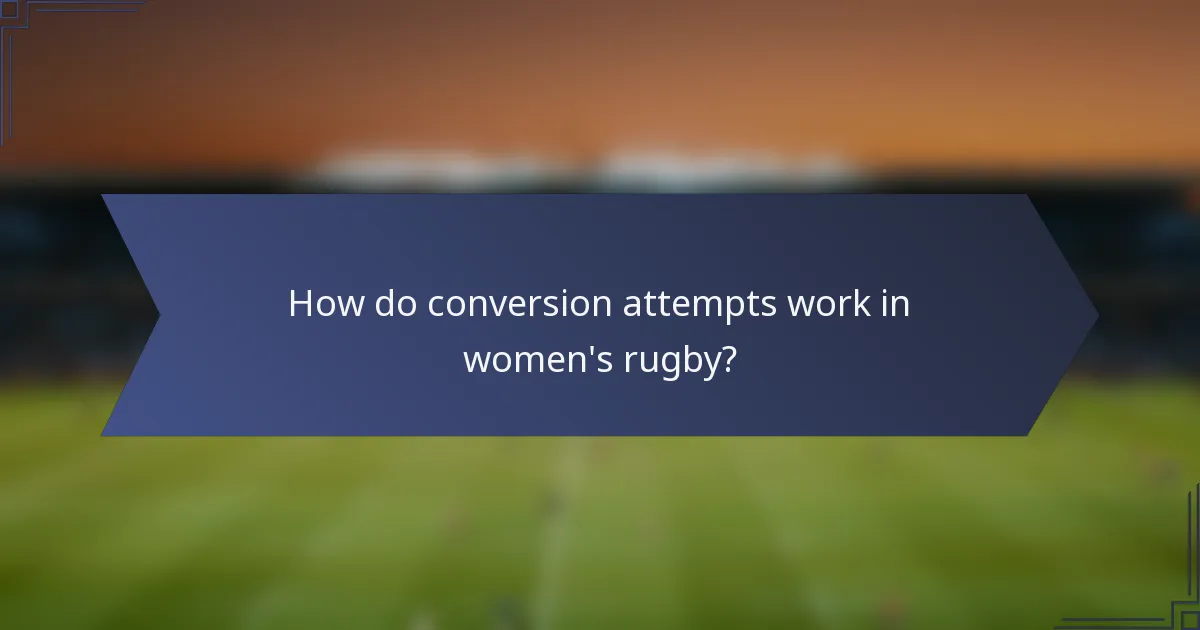 How do conversion attempts work in women's rugby?